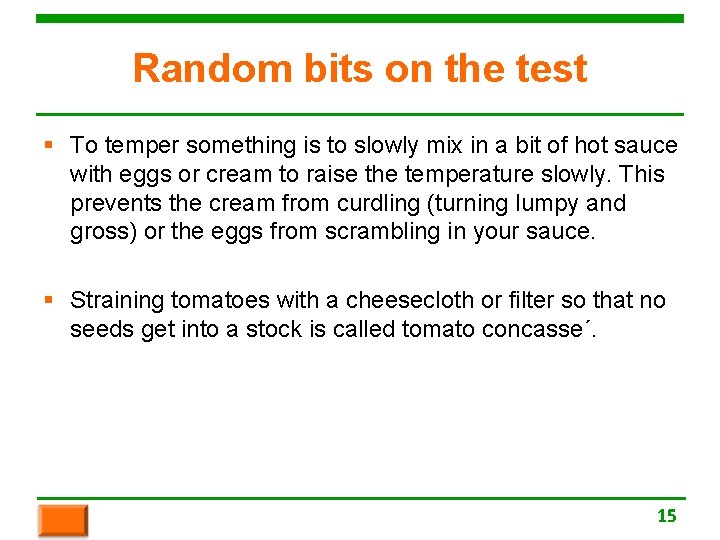 Random bits on the test

▪ To temper something is to slowly mix in a bit of hot sauce with eggs or cream to raise the temperature slowly. This prevents the cream from curdling (turning lumpy and gross) or the eggs from scrambling in your sauce.

▪ Straining tomatoes with a cheesecloth or filter so that no seeds get into a stock is called tomato concasse´.

15